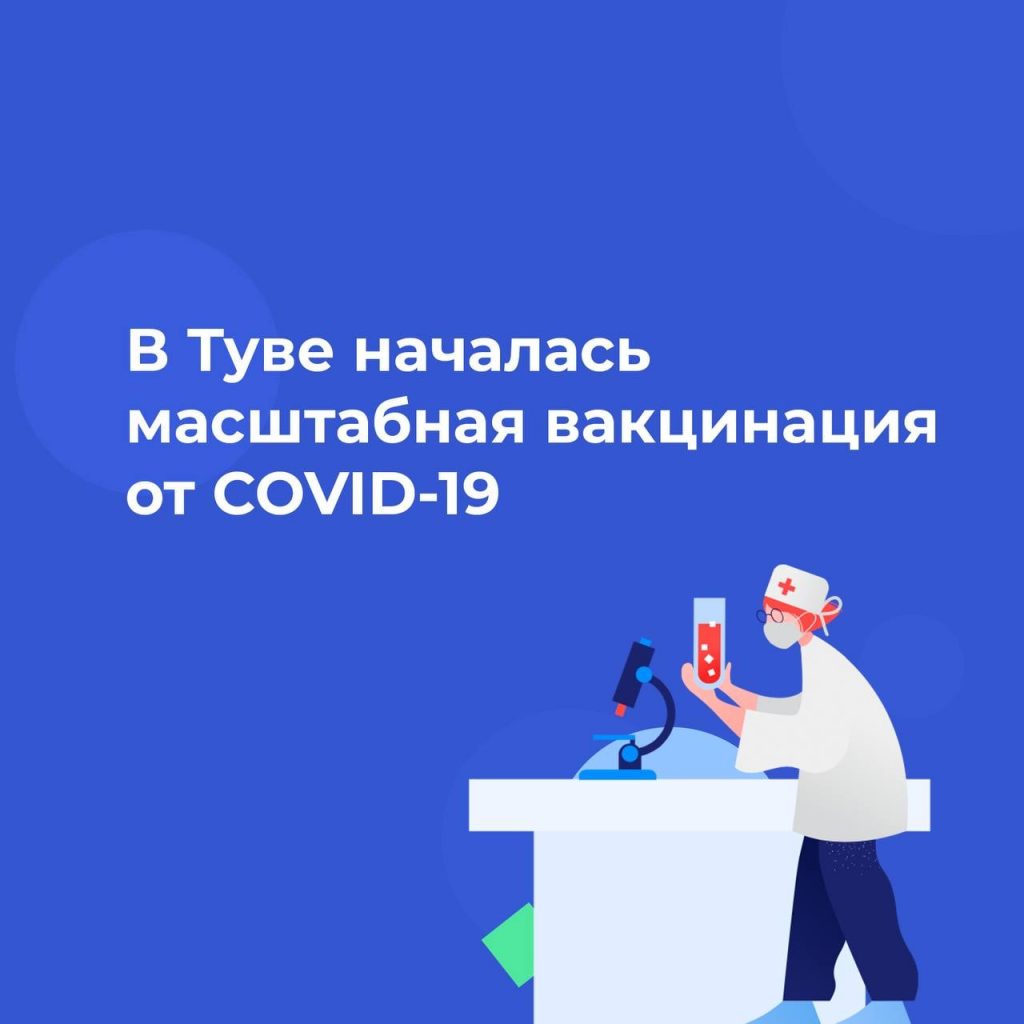 В Туве началась масштабная вакцинация от COVID-19